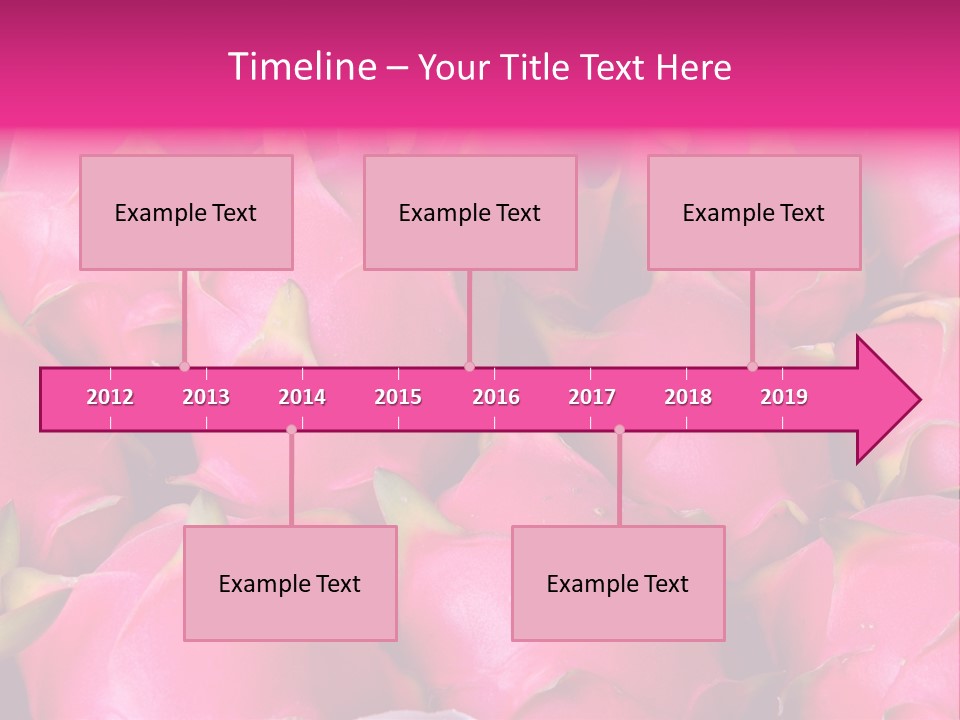 Timeline – Your Title Text Here

Example Text

Example Text

Example Text

2012 2013 2014 2015 2016 2017 2018 2019

Example Text

Example Text